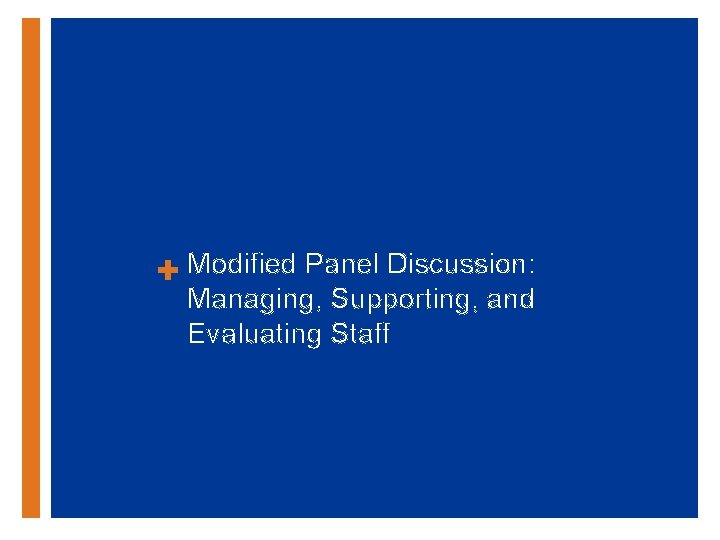 + Modified Panel Discussion: Managing, Supporting, and Evaluating Staff